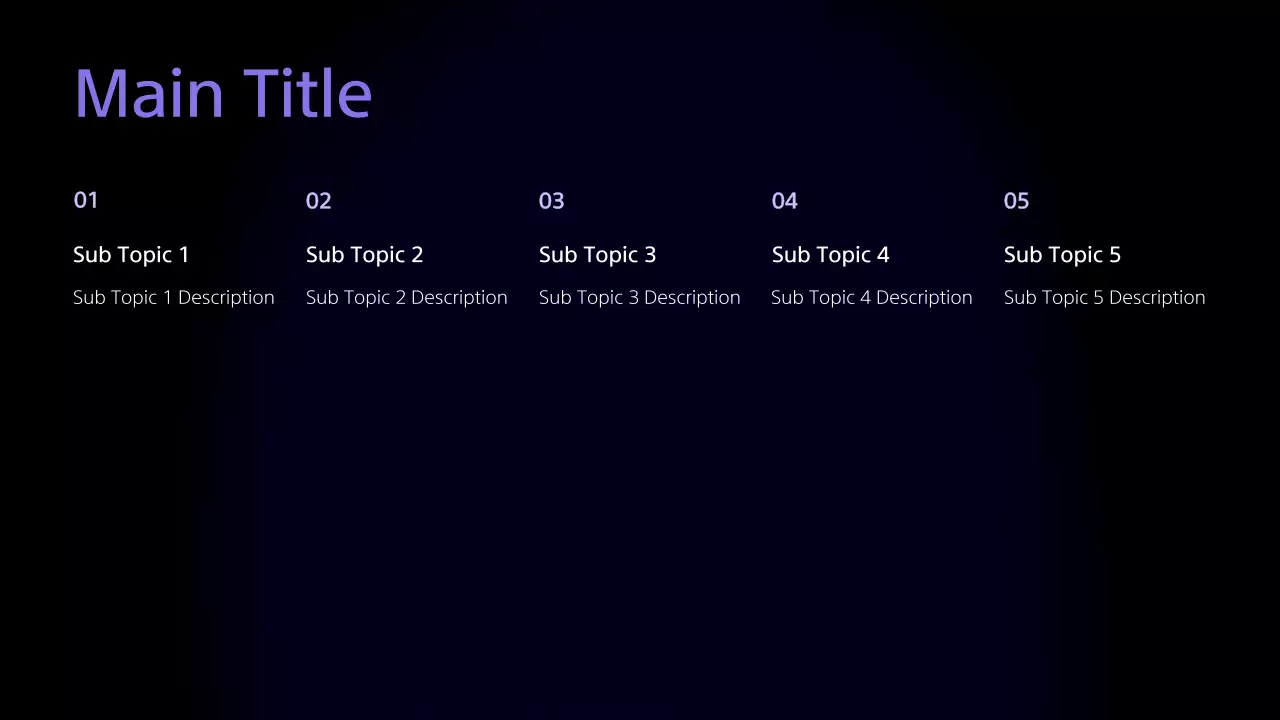 Main Title

01

Sub Topic 1

Sub Topic 1 Description

02

Sub Topic 2

Sub Topic 2 Description

03

Sub Topic 3

Sub Topic 3 Description

04

Sub Topic 4

Sub Topic 4 Description

05

Sub Topic 5

Sub Topic 5 Description